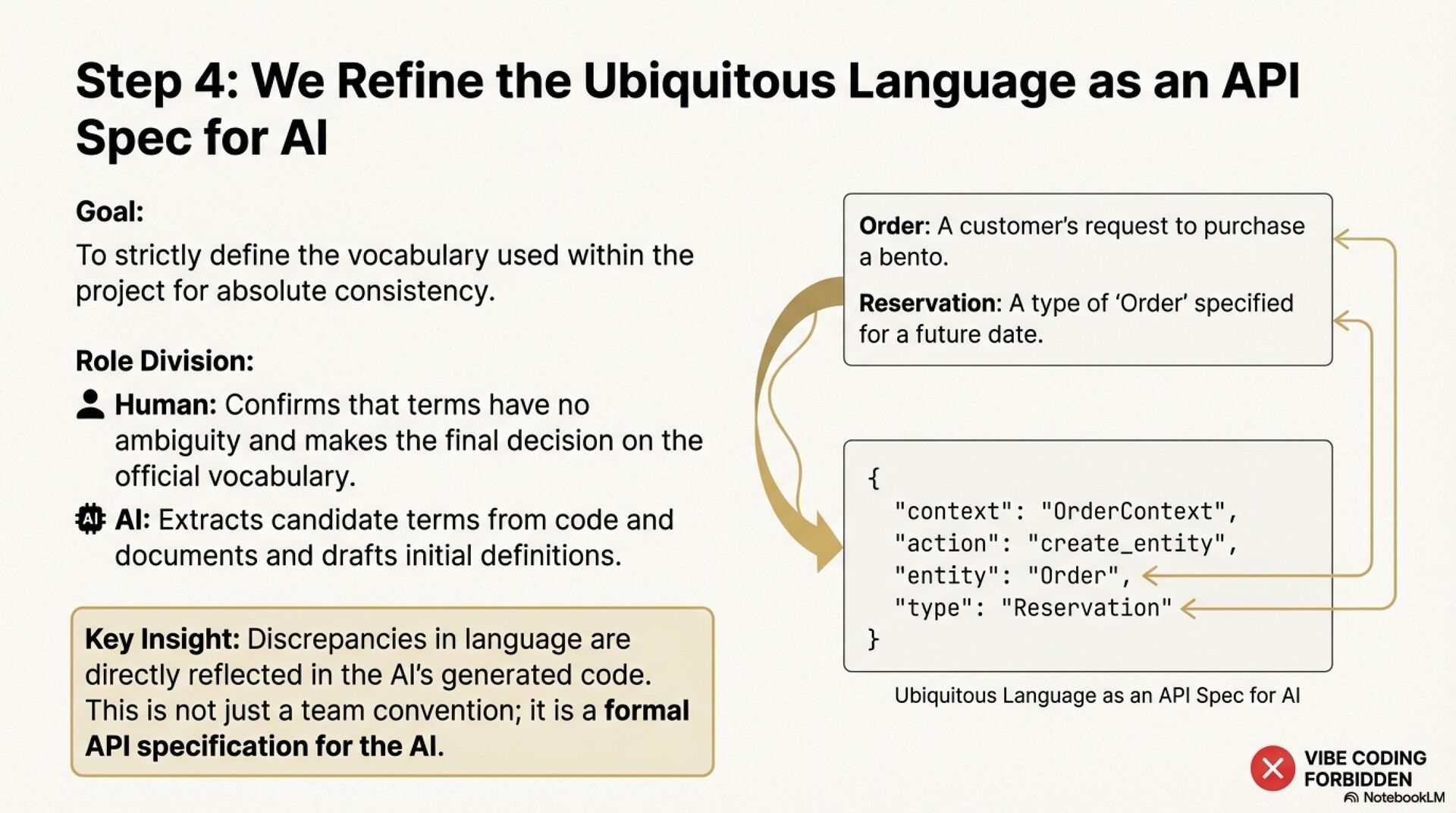 Step 4: We Refine the Ubiquitous Language as an API Spec for AI

Goal:
To strictly define the vocabulary used within the project for absolute consistency.

Role Division:
Human: Confirms that terms have no ambiguity and makes the final decision on the official vocabulary.
AI AI: Extracts candidate terms from code and documents and drafts initial definitions.

Key Insight: Discrepancies in language are directly reflected in the AI's generated code. This is not just a team convention; it is a formal API specification for the AI.

Order: A customer's request to purchase a bento.

Reservation: A type of 'Order' specified for a future date.

{
"context": "OrderContext",
"action": "create_entity",
"entity": "Order",
"type": "Reservation"
}

Ubiquitous Language as an API Spec for AI

VIBE CODING FORBIDDEN
NotebookLM